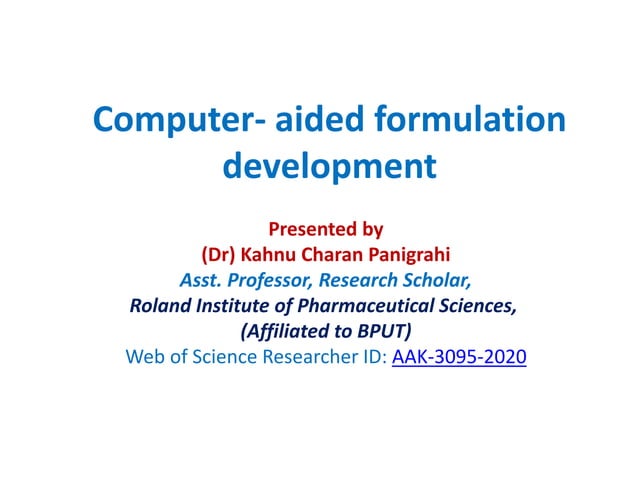 Computer- aided formulation development

Presented by
(Dr) Kahnu Charan Panigrahi
Asst. Professor, Research Scholar,
Roland Institute of Pharmaceutical Sciences,
(Affiliated to BPUT)
Web of Science Researcher ID: AAK-3095-2020